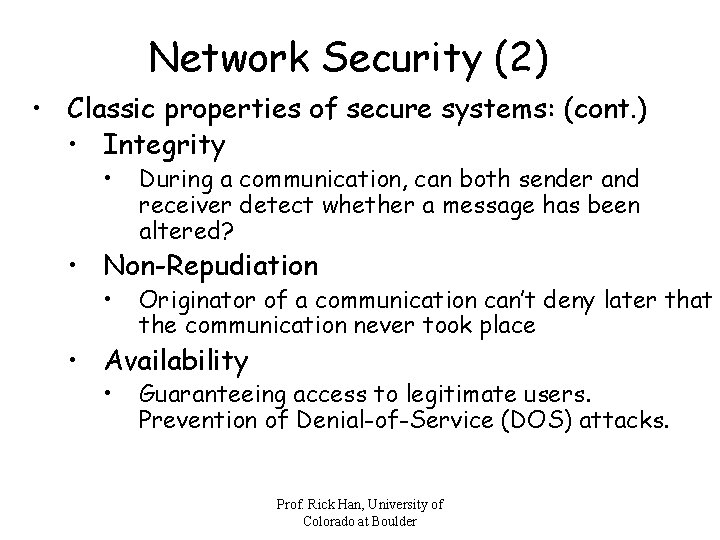 Network Security (2)

• Classic properties of secure systems: (cont.)
  • Integrity
    • During a communication, can both sender and receiver detect whether a message has been altered?
  • Non-Repudiation
    • Originator of a communication can't deny later that the communication never took place
  • Availability
    • Guaranteeing access to legitimate users. Prevention of Denial-of-Service (DOS) attacks.

Prof. Rick Han, University of Colorado at Boulder